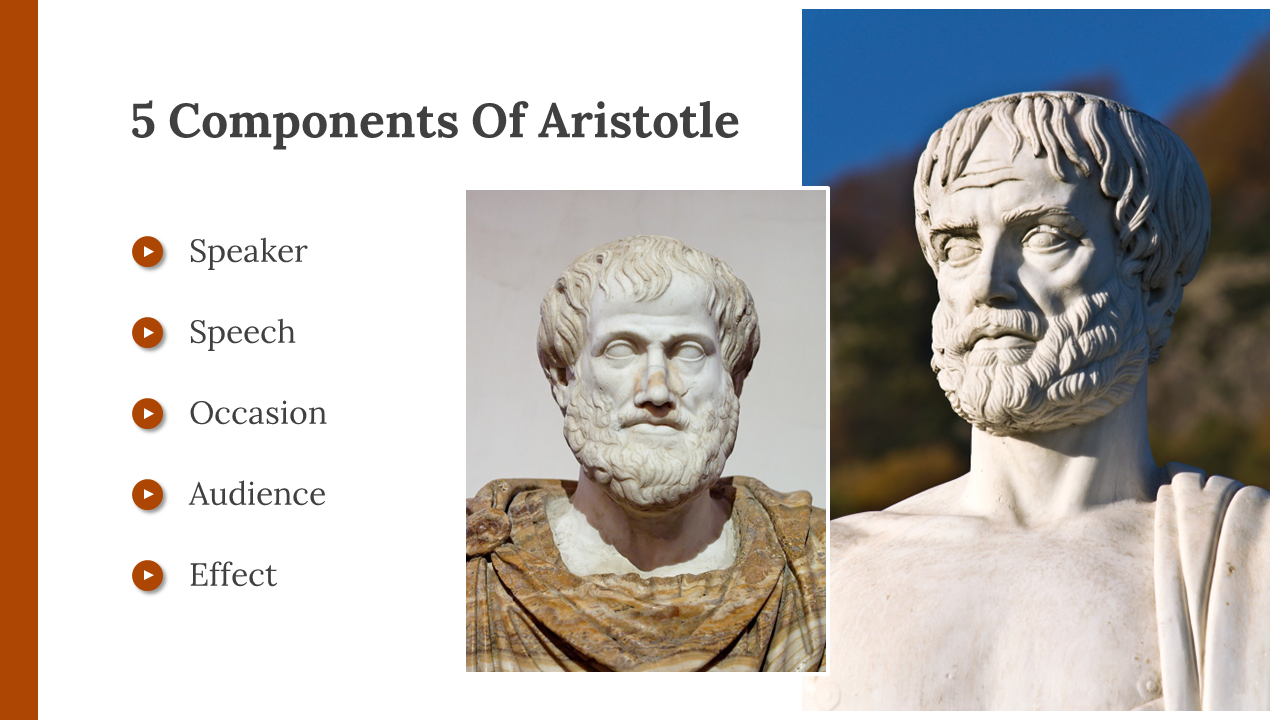 5 Components Of Aristotle

Speaker

Speech

Occasion

Audience

Effect